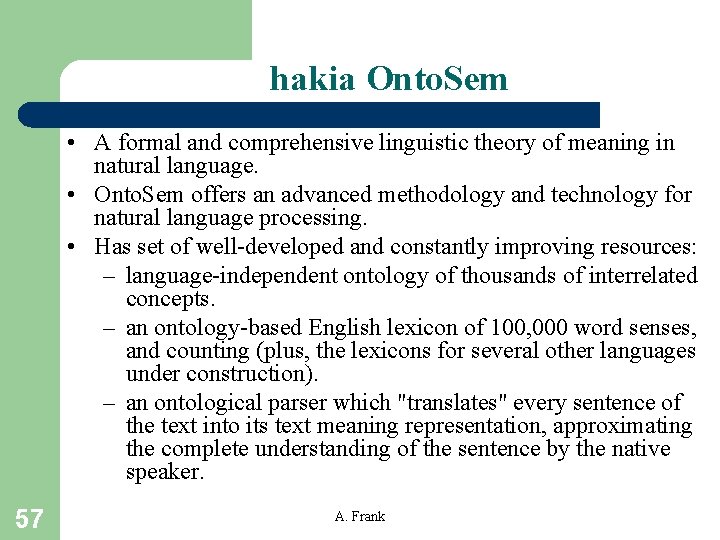 hakia OntoSem

• A formal and comprehensive linguistic theory of meaning in natural language.
• OntoSem offers an advanced methodology and technology for natural language processing.
• Has set of well-developed and constantly improving resources:
– language-independent ontology of thousands of interrelated concepts.
– an ontology-based English lexicon of 100,000 word senses, and counting (plus, the lexicons for several other languages under construction).
– an ontological parser which "translates" every sentence of the text into its text meaning representation, approximating the complete understanding of the sentence by the native speaker.

57

A. Frank